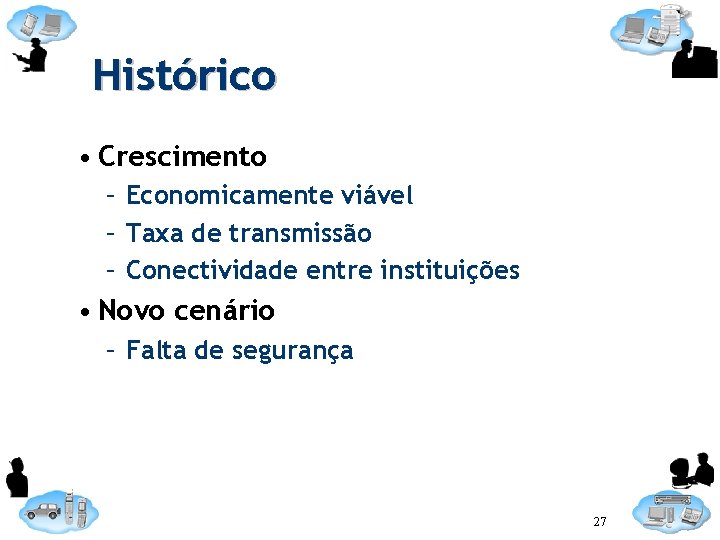 Histórico

• Crescimento
– Economicamente viável
– Taxa de transmissão
– Conectividade entre instituições

• Novo cenário
– Falta de segurança

27